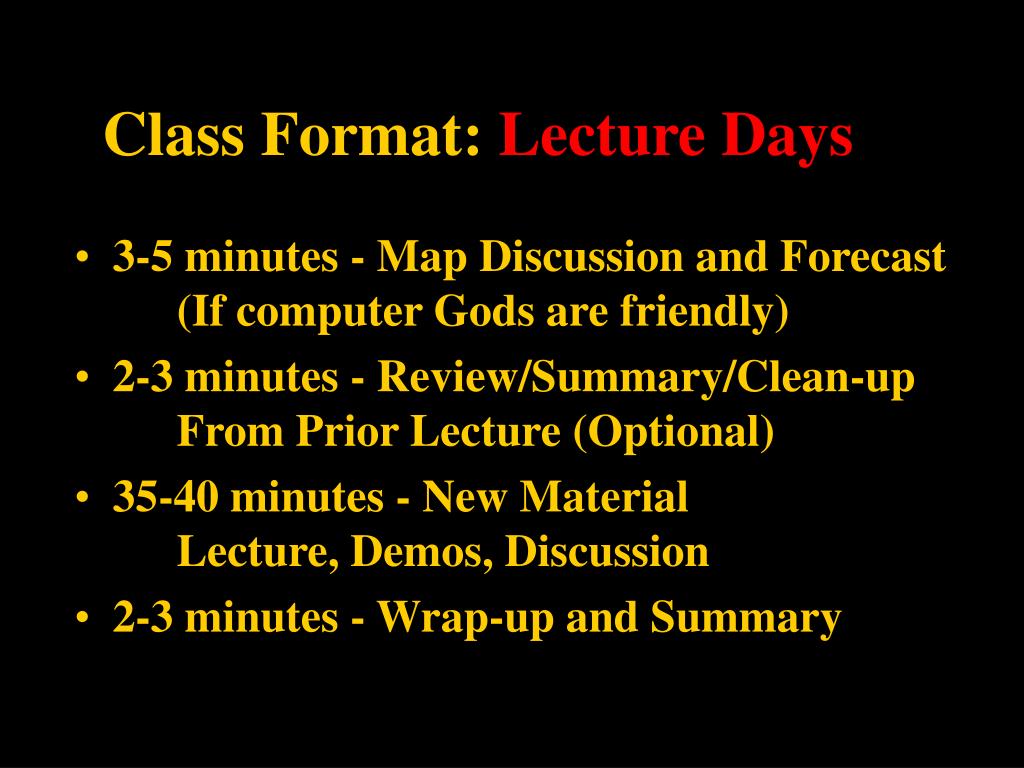 Class Format: Lecture Days

• 3-5 minutes - Map Discussion and Forecast
(If computer Gods are friendly)
• 2-3 minutes - Review/Summary/Clean-up
From Prior Lecture (Optional)
• 35-40 minutes - New Material
Lecture, Demos, Discussion
• 2-3 minutes - Wrap-up and Summary